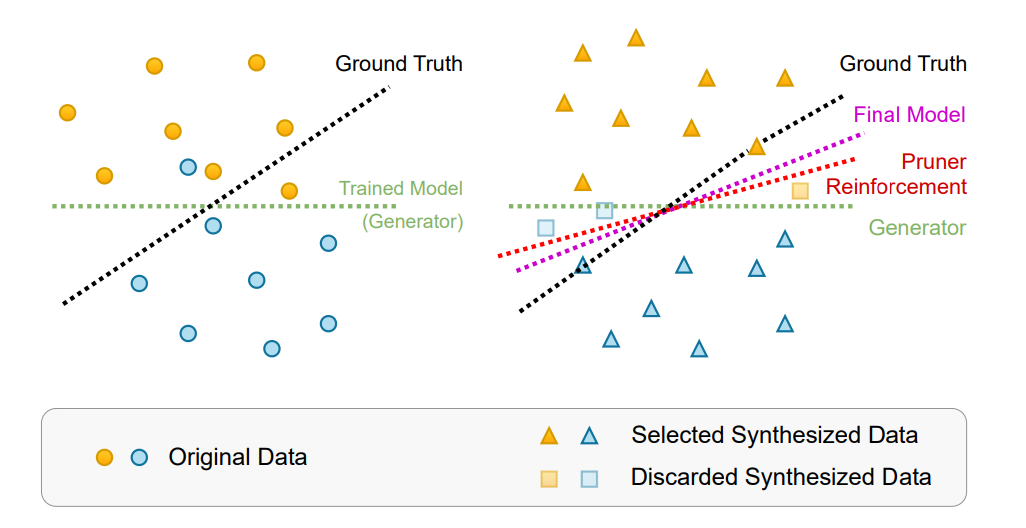 Ground Truth

Trained Model
(Generator)

Ground Truth

Final Model

Pruner
Reinforcement

Generator

Original Data

Selected Synthesized Data

Discarded Synthesized Data